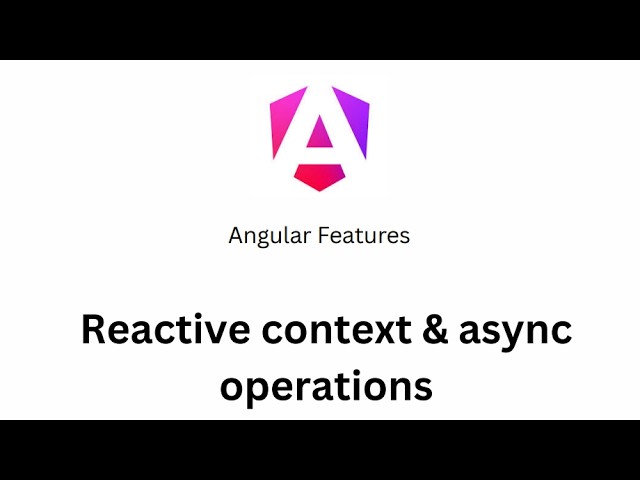 Angular Features

Reactive context & async operations